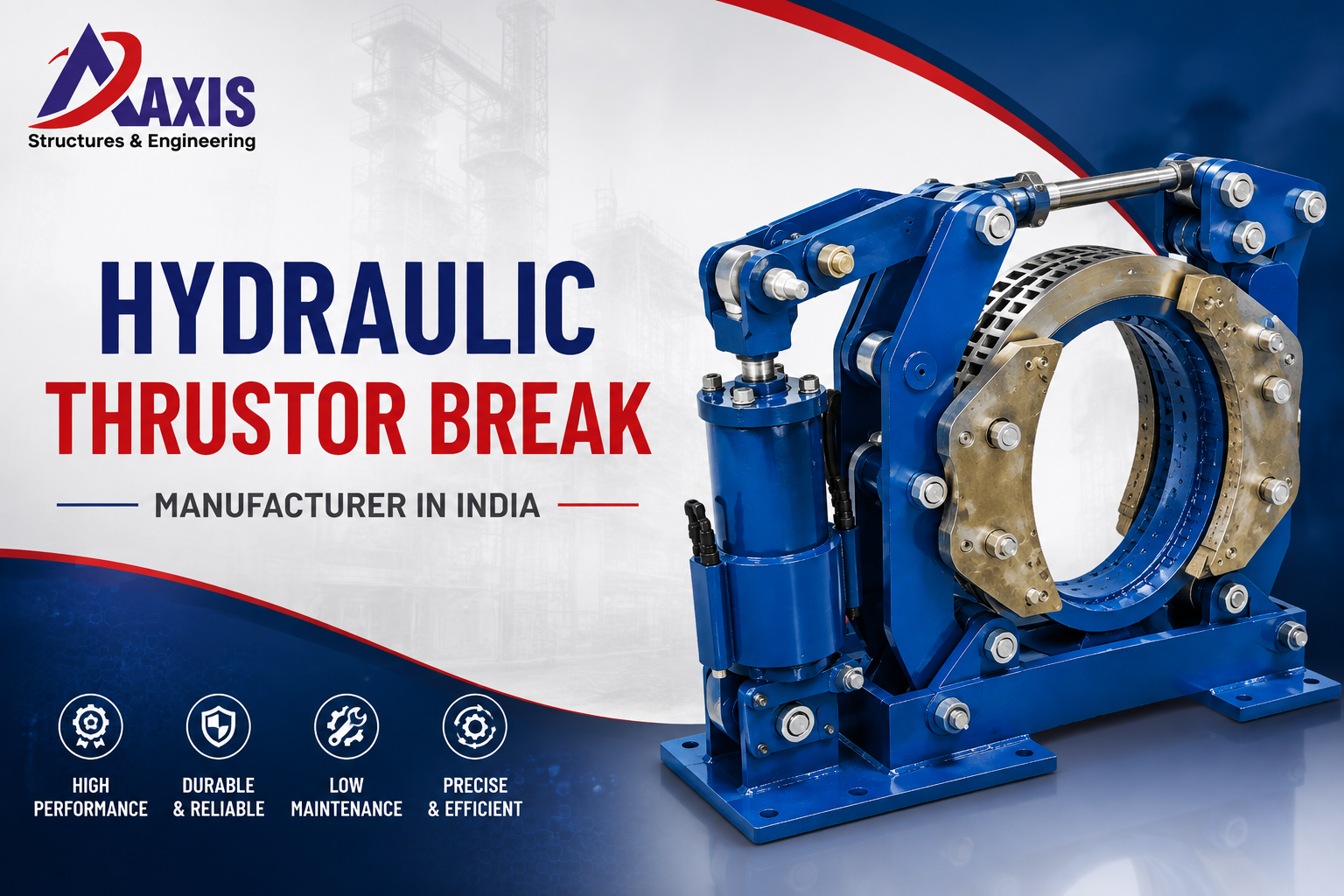 AXIS
Structures & Engineering

HYDRAULIC
THRUSTOR BREAK

MANUFACTURER IN INDIA

HIGH PERFORMANCE

DURABLE & RELIABLE

LOW MAINTENANCE

PRECISE & EFFICIENT